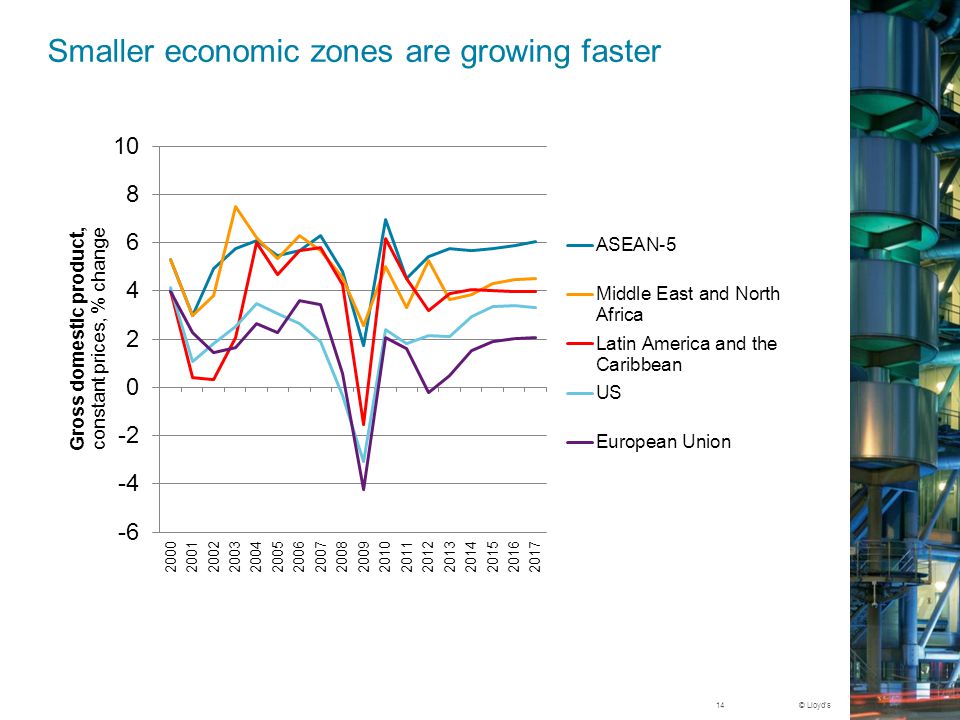 Smaller economic zones are growing faster

Gross domestic product, constant prices, % change

10
8
6
4
2
0
-2
-4
-6

2000 2001 2002 2003 2004 2005 2006 2007 2008 2009 2010 2011 2012 2013 2014 2015 2016 2017

ASEAN-5

Middle East and North Africa

Latin America and the Caribbean

US

European Union

14

© Lloyd's